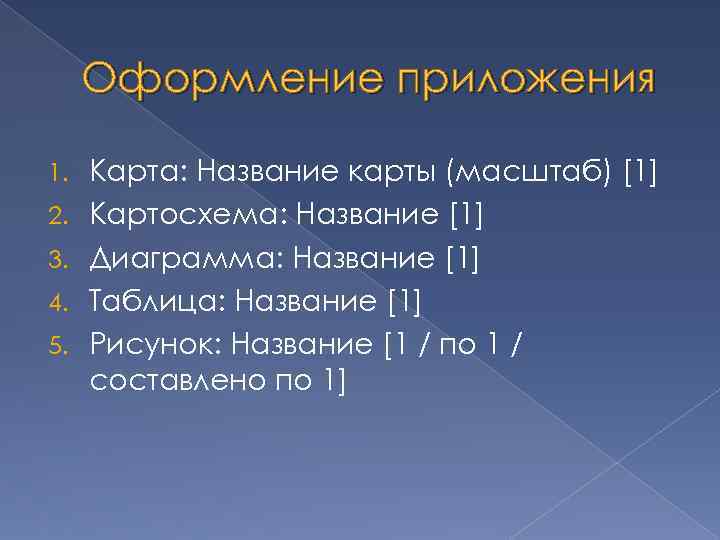 Оформление приложения

1. Карта: Название карты (масштаб) [1]
2. Картосхема: Название [1]
3. Диаграмма: Название [1]
4. Таблица: Название [1]
5. Рисунок: Название [1 / по 1 / составлено по 1]